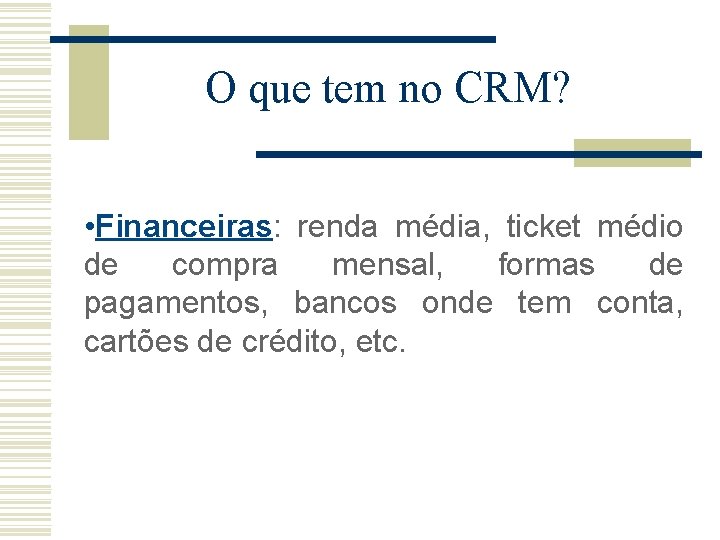 O que tem no CRM?

• Financeiras: renda média, ticket médio de compra mensal, formas de pagamentos, bancos onde tem conta, cartões de crédito, etc.